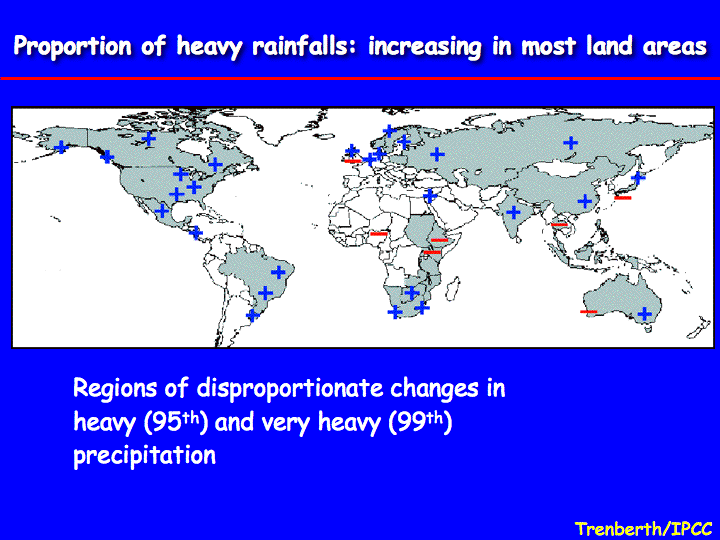 Proportion of heavy rainfalls: increasing in most land areas

Regions of disproportionate changes in heavy (95$^{th}$) and very heavy (99$^{th}$) precipitation

Trenberth/IPCC